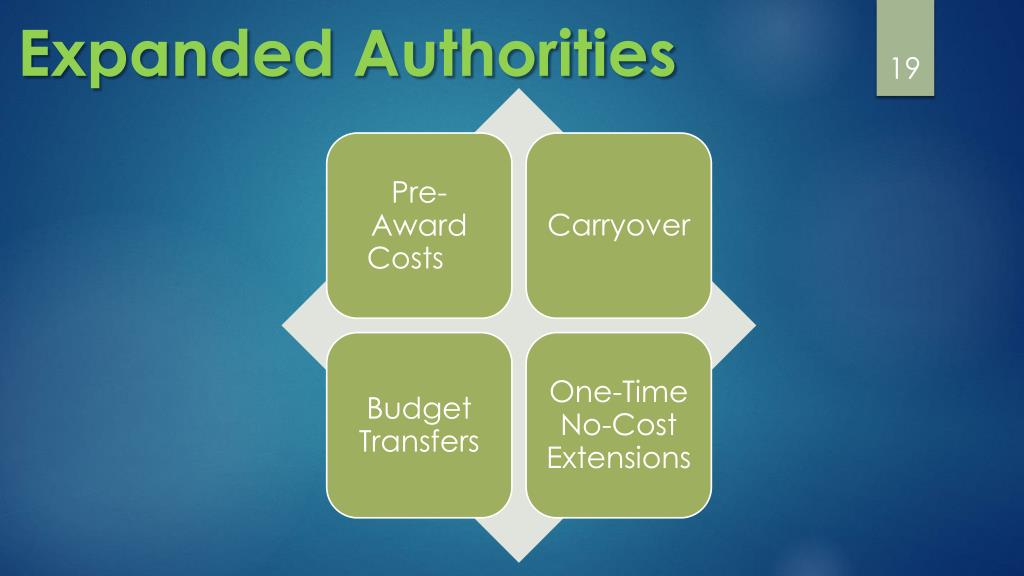 Expanded Authorities

19

Pre-Award Costs

Carryover

Budget Transfers

One-Time No-Cost Extensions